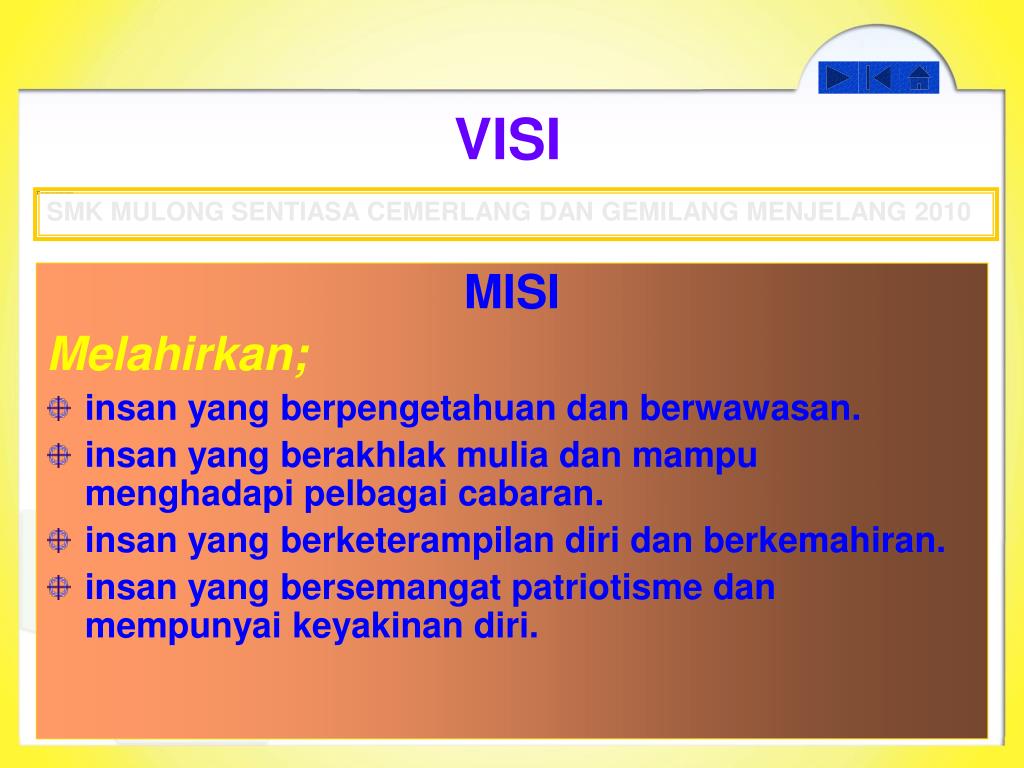 VISI

SMK MULONG SENTIASA CEMERLANG DAN GEMILANG MENJELANG 2010

MISI

Melahirkan;

insan yang berpengetahuan dan berwawasan.

insan yang berakhlak mulia dan mampu menghadapi pelbagai cabaran.

insan yang berketerampilan diri dan berkemahiran.

insan yang bersemangat patriotisme dan mempunyai keyakinan diri.